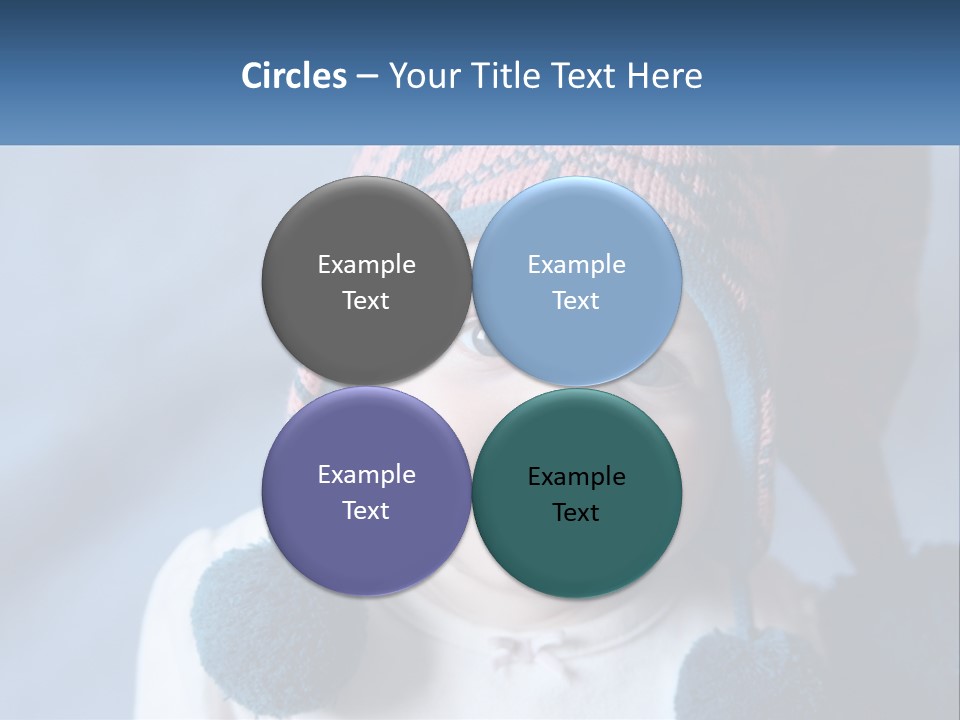 Circles – Your Title Text Here

Example Text

Example Text

Example Text

Example Text